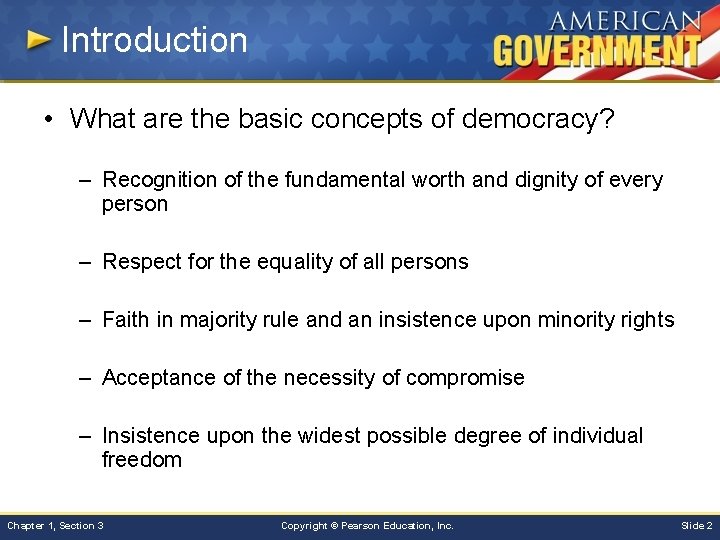 Introduction

AMERICAN GOVERNMENT

• What are the basic concepts of democracy?

– Recognition of the fundamental worth and dignity of every person

– Respect for the equality of all persons

– Faith in majority rule and an insistence upon minority rights

– Acceptance of the necessity of compromise

– Insistence upon the widest possible degree of individual freedom

Chapter 1, Section 3

Copyright © Pearson Education, Inc.

Slide 2